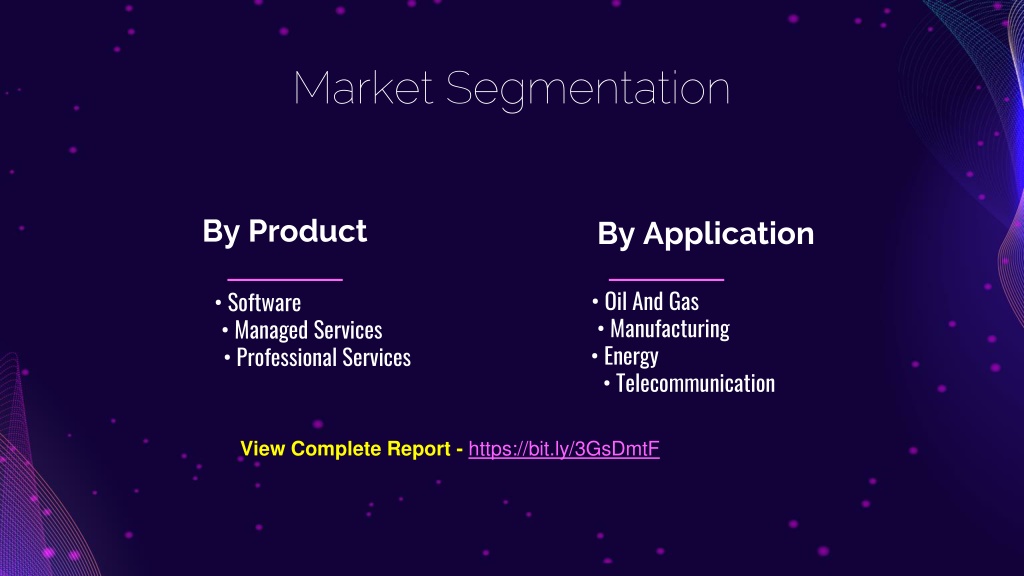 Market Segmentation

By Product

• Software
• Managed Services
• Professional Services

By Application

• Oil And Gas
• Manufacturing
• Energy
• Telecommunication

View Complete Report - https://bit.ly/3GsDmtF